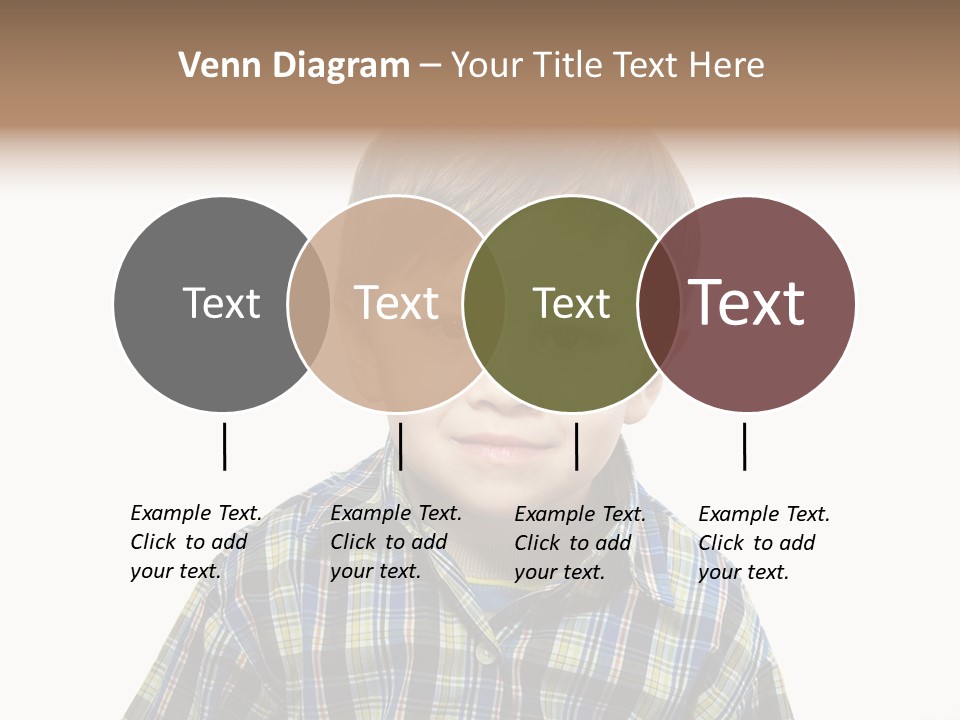 Venn Diagram – Your Title Text Here

Text

Text

Text

Text

Example Text. Click to add your text.

Example Text. Click to add your text.

Example Text. Click to add your text.

Example Text. Click to add your text.